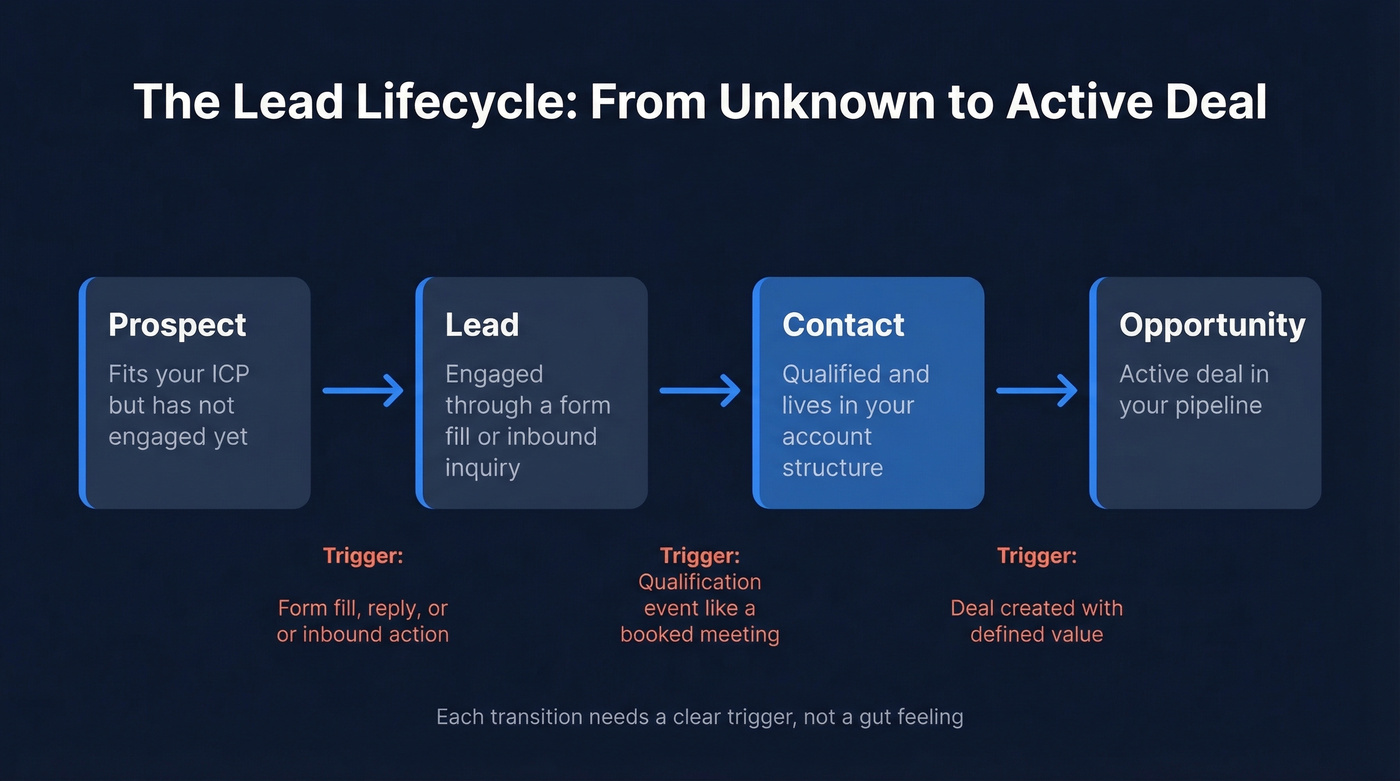 The Lead Lifecycle: From Unknown to Active Deal

Prospect
Fits your ICP but has not engaged yet

Lead
Engaged through a form fill or inbound inquiry

Contact
Qualified and lives in your account structure

Opportunity
Active deal in your pipeline

Trigger:
Form fill, reply, or or inbound action

Trigger:
Qualification event like a booked meeting

Trigger:
Deal created with defined value

Each transition needs a clear trigger, not a gut feeling